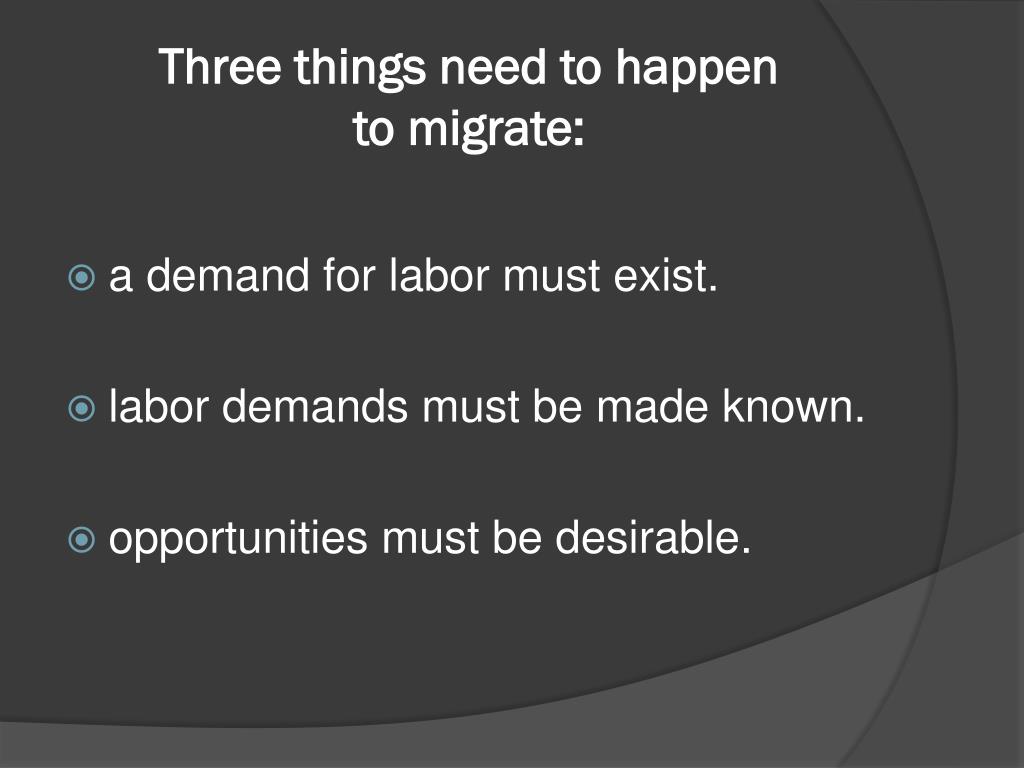 Three things need to happen to migrate:

a demand for labor must exist.

labor demands must be made known.

opportunities must be desirable.